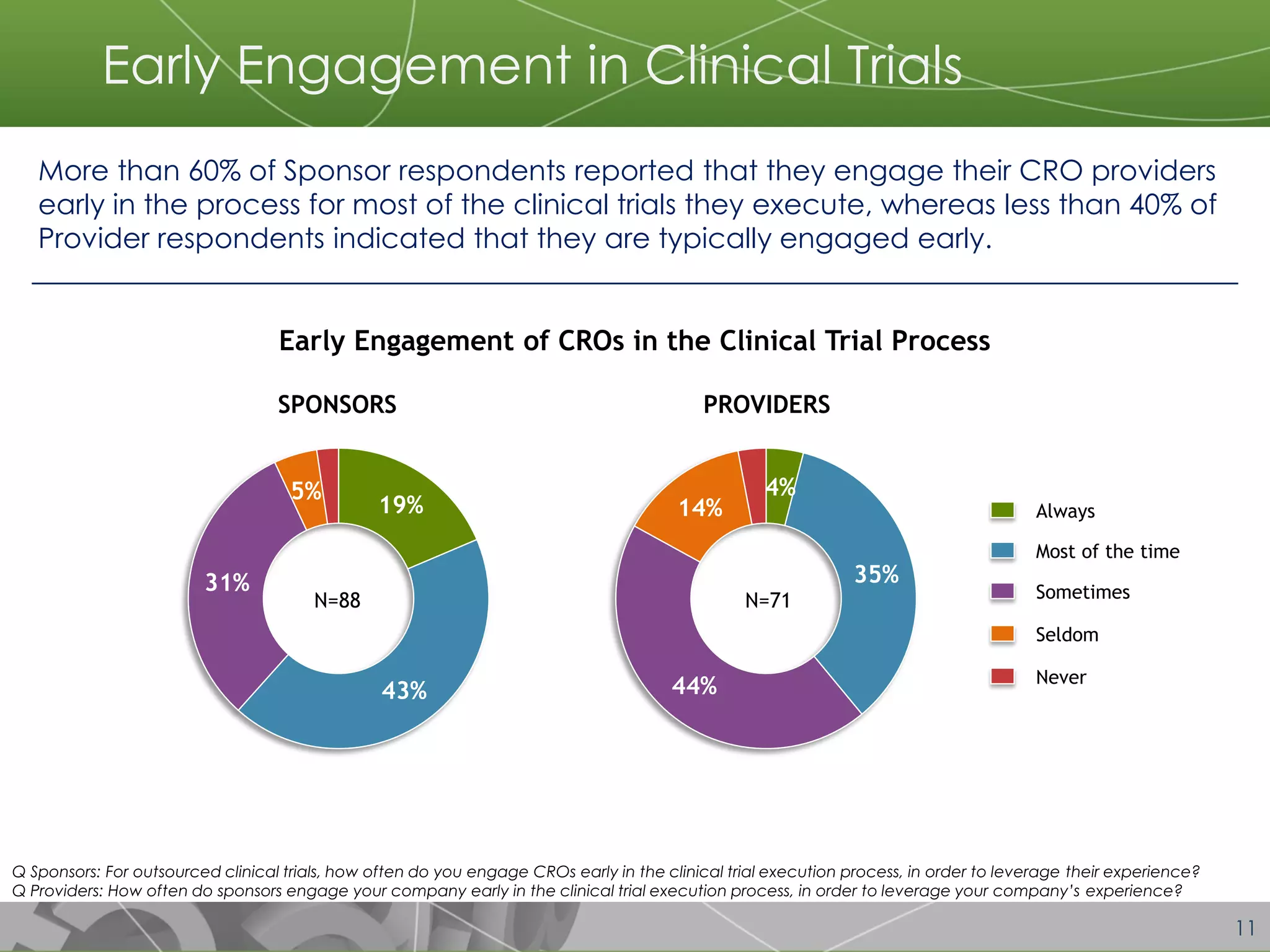 Early Engagement in Clinical Trials

More than 60% of Sponsor respondents reported that they engage their CRO providers early in the process for most of the clinical trials they execute, whereas less than 40% of Provider respondents indicated that they are typically engaged early.

Early Engagement of CROs in the Clinical Trial Process

SPONSORS

5%
19%
31%
N=88
43%

PROVIDERS

4%
14%
35%
N=71
44%

Always
Most of the time
Sometimes
Seldom
Never

Q Sponsors: For outsourced clinical trials, how often do you engage CROs early in the clinical trial execution process, in order to leverage their experience?
Q Providers: How often do sponsors engage your company early in the clinical trial execution process, in order to leverage your company's experience?

11